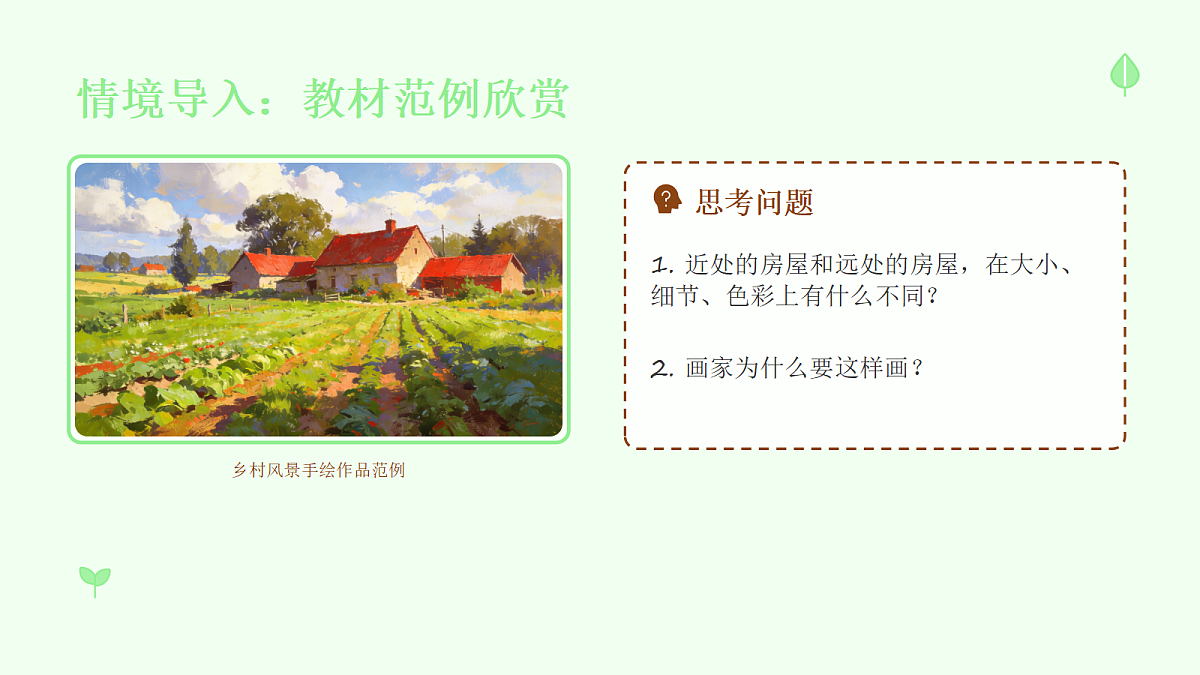 情境导入：教材范例欣赏

乡村风景手绘作品范例

思考问题

1. 近处的房屋和远处的房屋，在大小、细节、色彩上有什么不同？

2. 画家为什么要这样画？